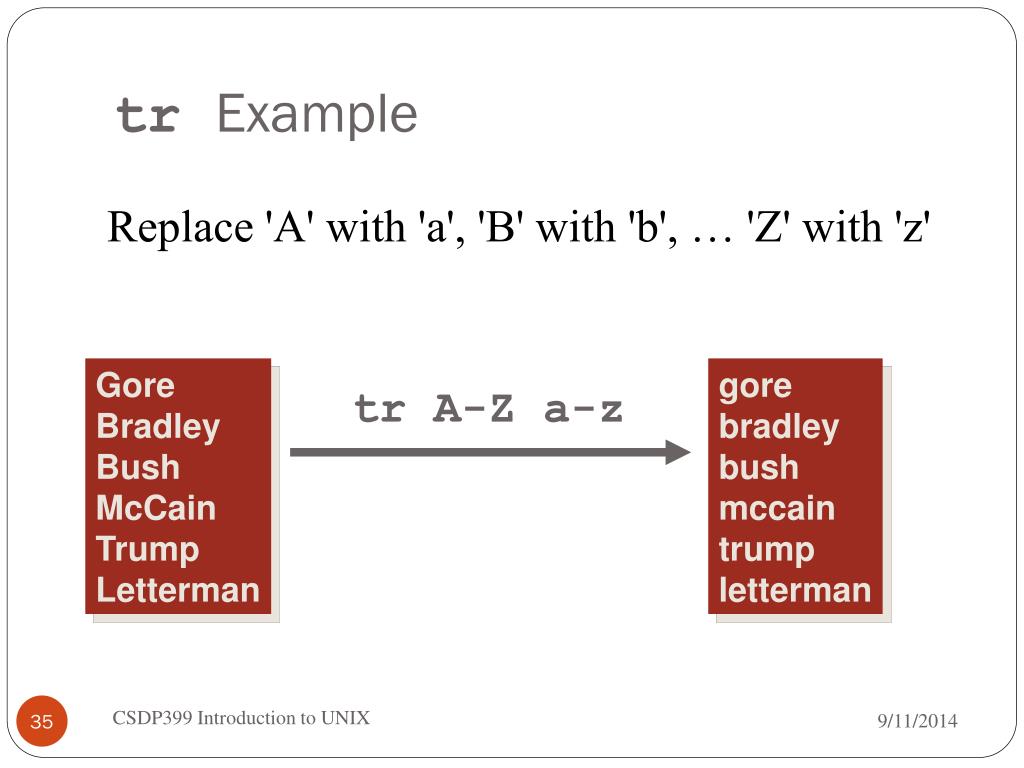 tr Example

Replace 'A' with 'a', 'B' with 'b', … 'Z' with 'z'

Gore
Bradley
Bush
McCain
Trump
Letterman

tr A-Z a-z

gore
bradley
bush
mccain
trump
letterman

35

CSDP399 Introduction to UNIX

9/11/2014